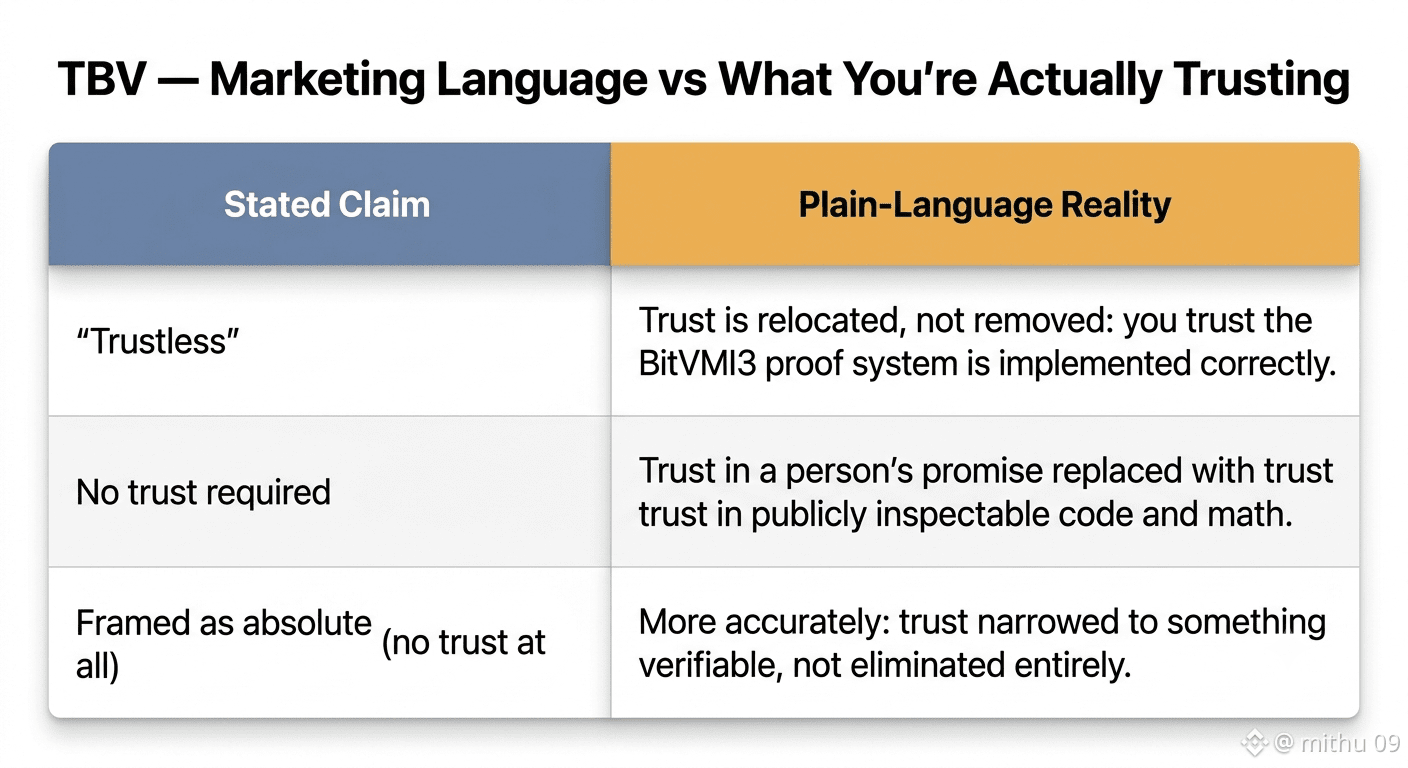 TBV — Marketing Language vs What You're Actually Trusting

| Stated Claim | Plain-Language Reality |
|---|---|
| "Trustless" | Trust is relocated, not removed: you trust the BitVMI3 proof system is implemented correctly. |
| No trust required | Trust in a person's promise replaced with trust trust in publicly inspectable code and math. |
| Framed as absolute (no trust at all) | More accurately: trust narrowed to something verifiable, not eliminated entirely. |

@ mithu 09